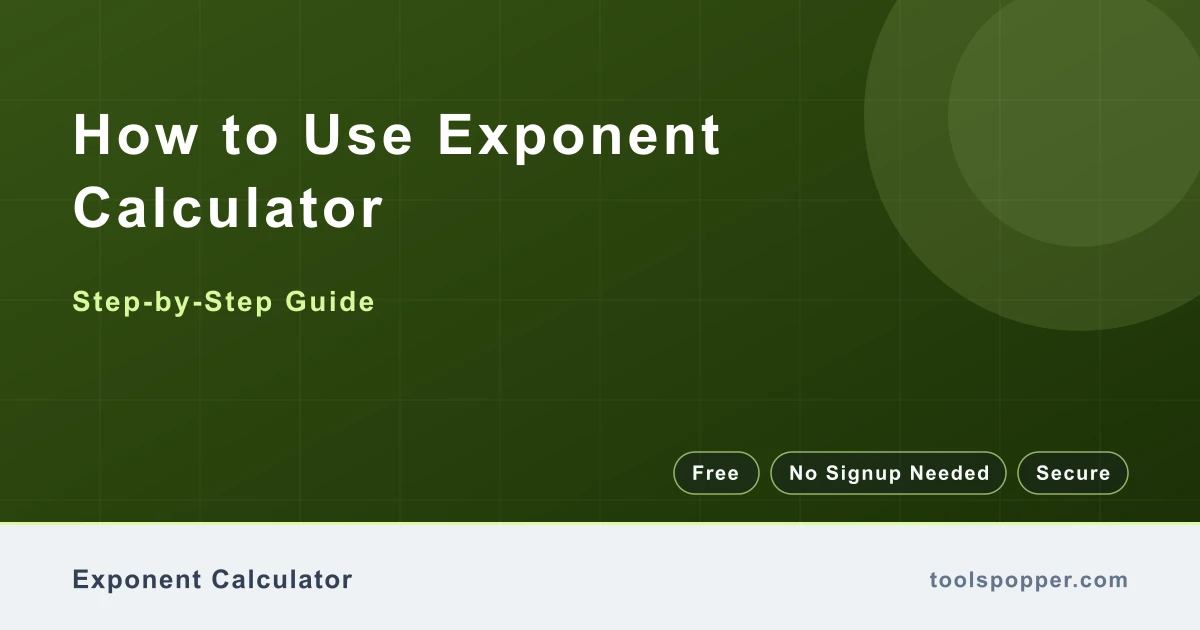 How to Use Exponent Calculator

Step-by-Step Guide

Free
No Signup Needed
Secure

Exponent Calculator

toolspopper.com